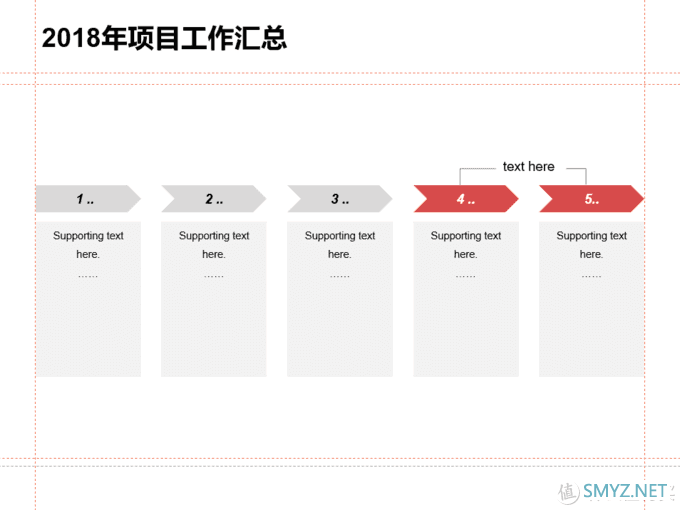 2018年项目工作汇总

text here

1 ..

2 ..

3 ..

4 ..

5..

Supporting text here.
……

Supporting text here.
……

Supporting text here.
……

Supporting text here.
……

Supporting text here.
……

值 SMYZ.NET